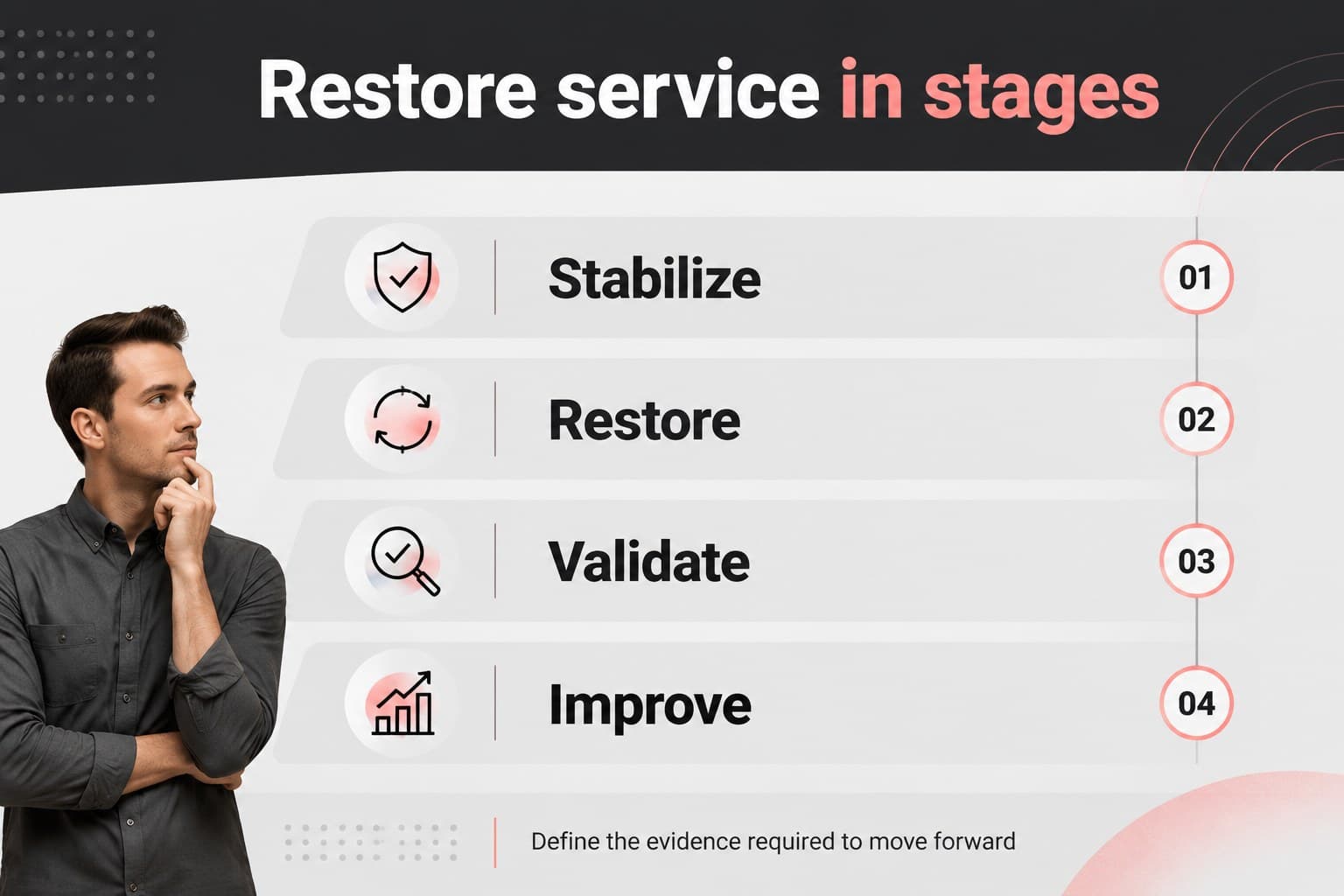 Restore service in stages

Stabilize 01

Restore 02

Validate 03

Improve 04

Define the evidence required to move forward